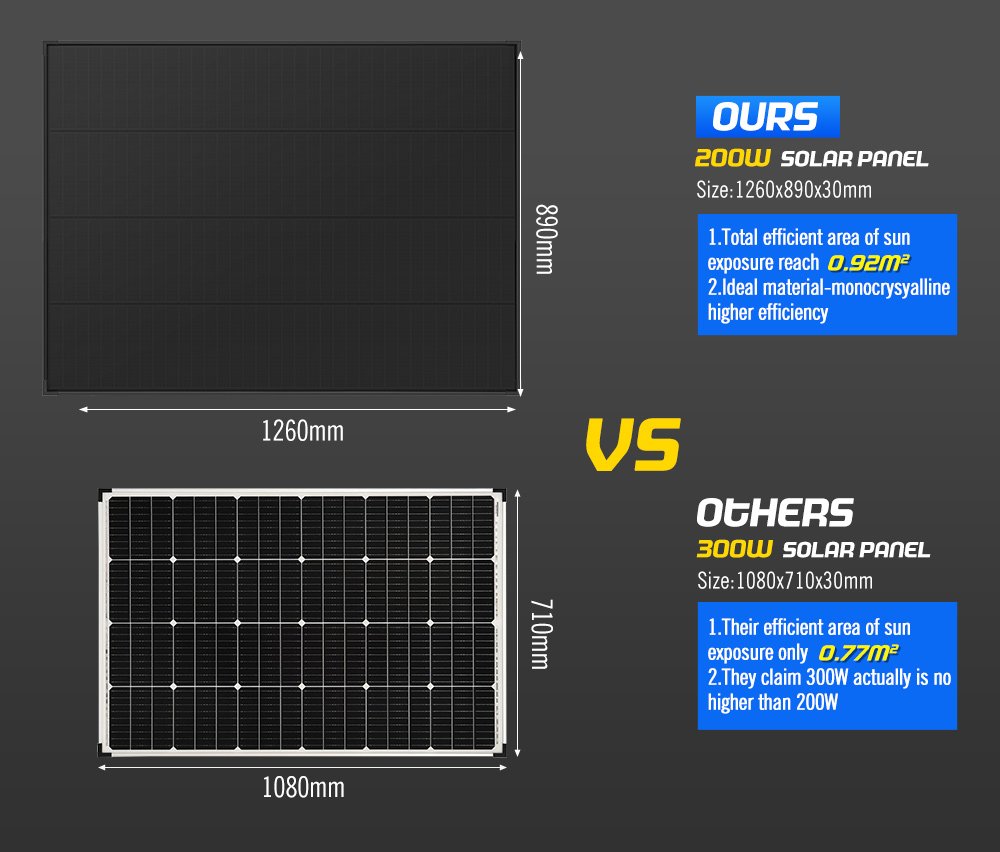 890mm

1260mm

OURS

200W SOLAR PANEL

Size:1260x890x30mm

1.Total efficient area of sun exposure reach $0.92M^2$
2.Ideal material-monocrysyalline higher efficiency

VS

710mm

1080mm

OtHERS

300W SOLAR PANEL

Size:1080x710x30mm

1.Their efficient area of sun exposure only $0.77M^2$
2.They claim 300W actually is no higher than 200W